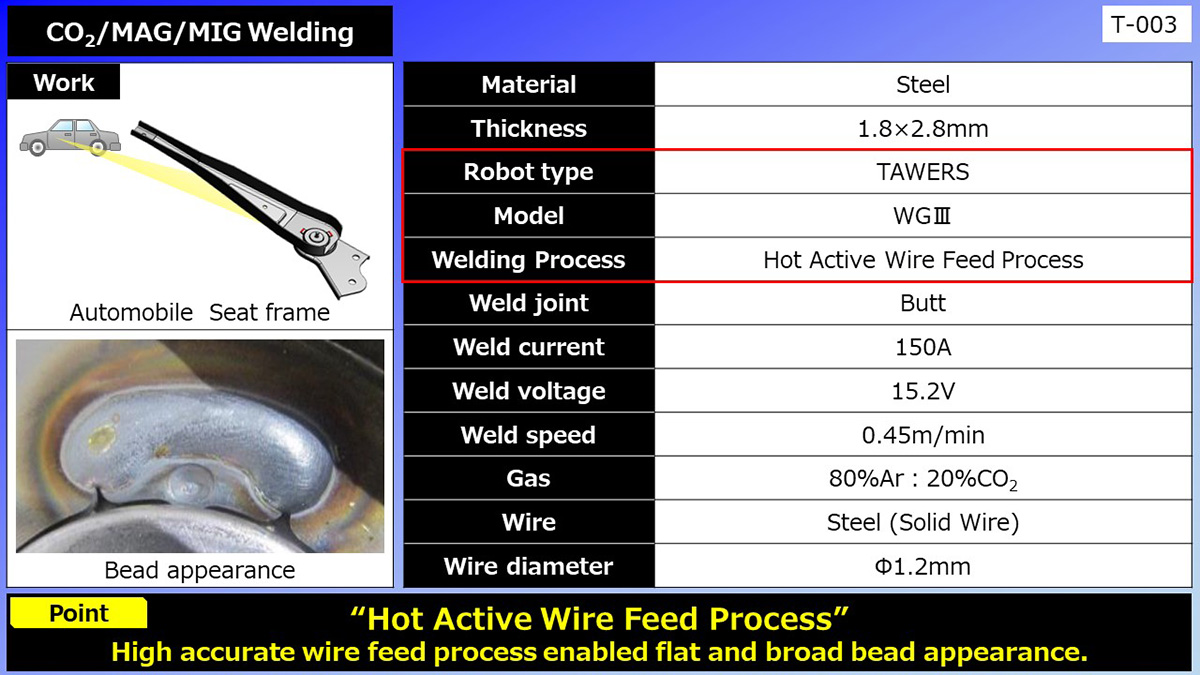 $CO_2$/MAG/MIG Welding

T-003

Work

Automobile Seat frame

Bead appearance

| Material | Steel |
|---|---|
| Thickness | 1.8×2.8mm |
| Robot type | TAWERS |
| Model | WGⅢ |
| Welding Process | Hot Active Wire Feed Process |
| Weld joint | Butt |
| Weld current | 150A |
| Weld voltage | 15.2V |
| Weld speed | 0.45m/min |
| Gas | 80%Ar : 20%$CO_2$ |
| Wire | Steel (Solid Wire) |
| Wire diameter | Φ1.2mm |

Point

"Hot Active Wire Feed Process"
High accurate wire feed process enabled flat and broad bead appearance.